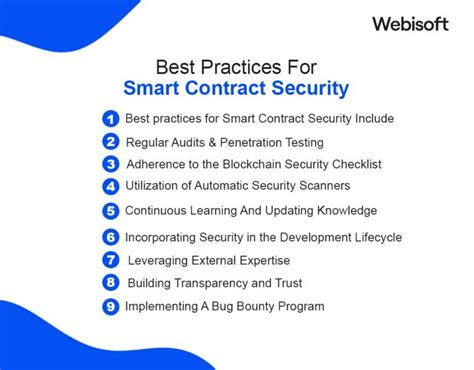 Webisoft

Best Practices For
Smart Contract Security

1 Best practices for Smart Contract Security Include
2 Regular Audits & Penetration Testing
3 Adherence to the Blockchain Security Checklist
4 Utilization of Automatic Security Scanners
5 Continuous Learning And Updating Knowledge
6 Incorporating Security in the Development Lifecycle
7 Leveraging External Expertise
8 Building Transparency and Trust
9 Implementing A Bug Bounty Program